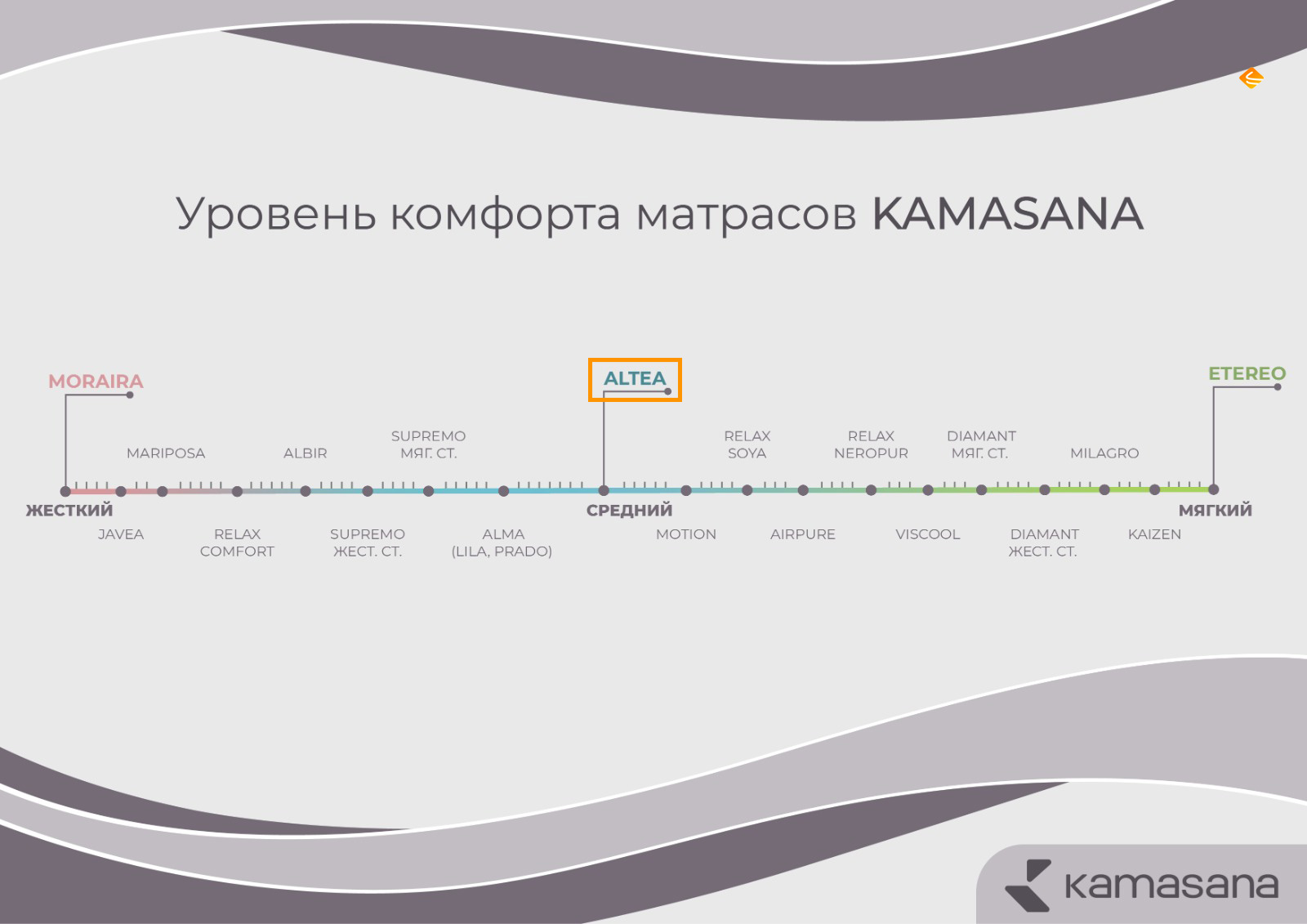 Уровень комфорта матрасов KAMASANA

MORAIRA

ALTEA

ETEREO

MARIPOSA

ALBIR

SUPREMO МЯГ. СТ.

RELAX SOYA

RELAX NEROPUR

DIAMANT МЯГ. СТ.

MILAGRO

ЖЕСТКИЙ

СРЕДНИЙ

МЯГКИЙ

JAVEA

RELAX COMFORT

SUPREMO ЖЕСТ. СТ.

ALMA (LILA, PRADO)

MOTION

AIRPURE

VISCOOL

DIAMANT ЖЕСТ. СТ.

KAIZEN

kamasana